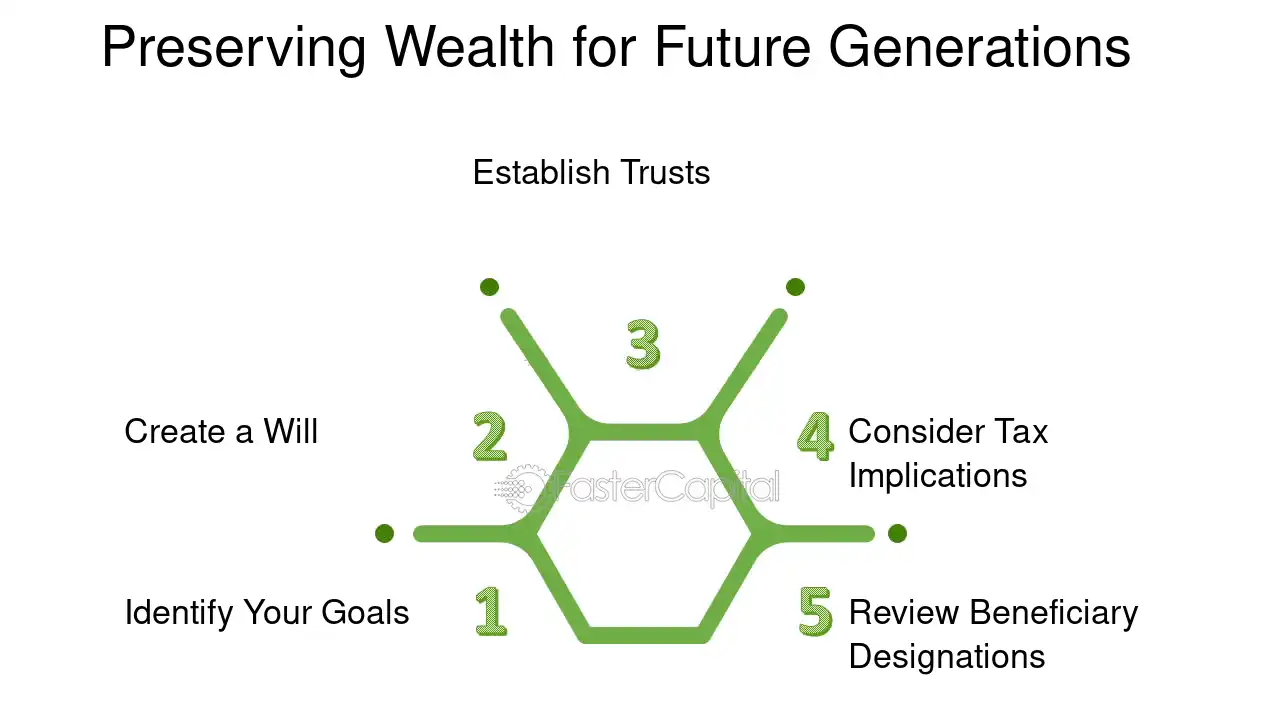 Preserving Wealth for Future Generations

Establish Trusts

3

Create a Will

2

4 Consider Tax Implications

FasterCapital

Identify Your Goals

1

5 Review Beneficiary Designations